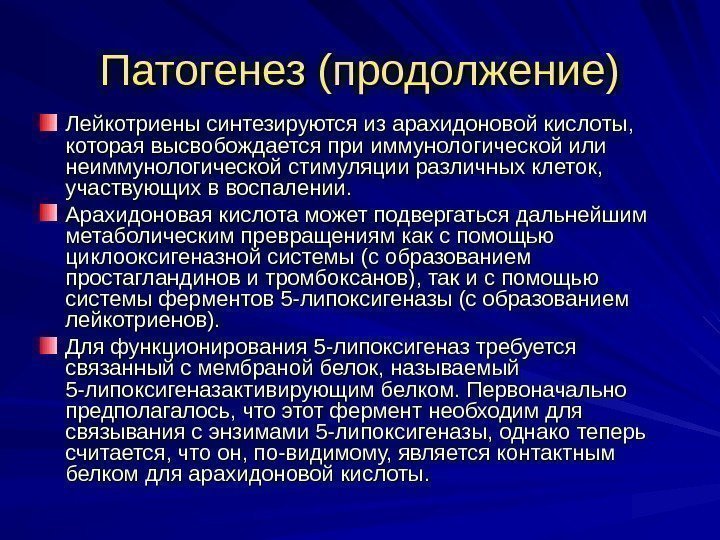 Патогенез (продолжение)

Лейкотриены синтезируются из арахидоновой кислоты, которая высвобождается при иммунологической или неиммунологической стимуляции различных клеток, участвующих в воспалении.

Арахидоновая кислота может подвергаться дальнейшим метаболическим превращениям как с помощью циклооксигеназной системы (с образованием простагландинов и тромбоксанов), так и с помощью системы ферментов 5-липоксигеназы (с образованием лейкотриенов).

Для функционирования 5-липоксигеназ требуется связанный с мембраной белок, называемый 5-липоксигеназактивирующим белком. Первоначально предполагалось, что этот фермент необходим для связывания с энзимами 5-липоксигеназы, однако теперь считается, что он, по-видимому, является контактным белком для арахидоновой кислоты.